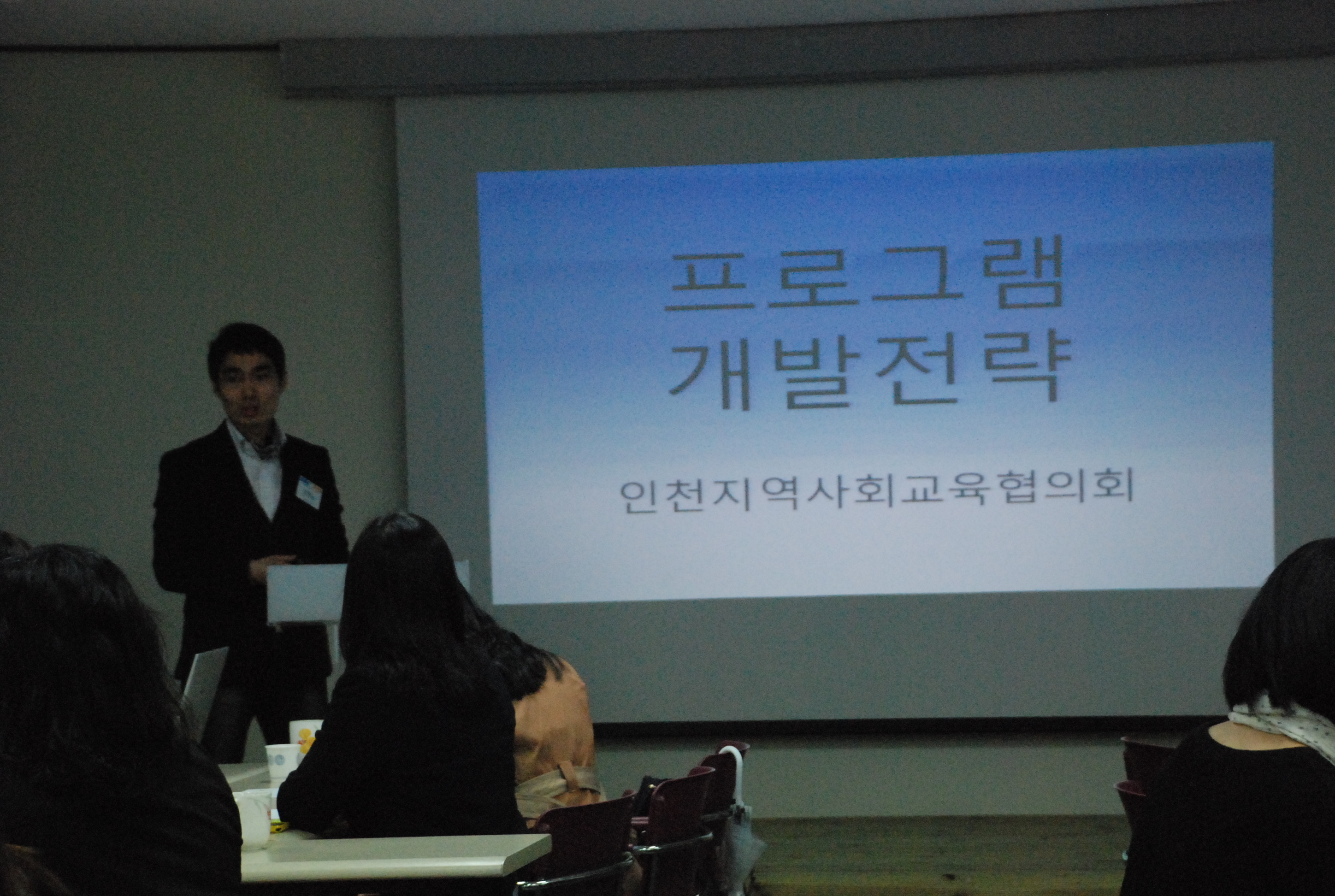 프로그램
개발전략

인천지역사회교육협의회